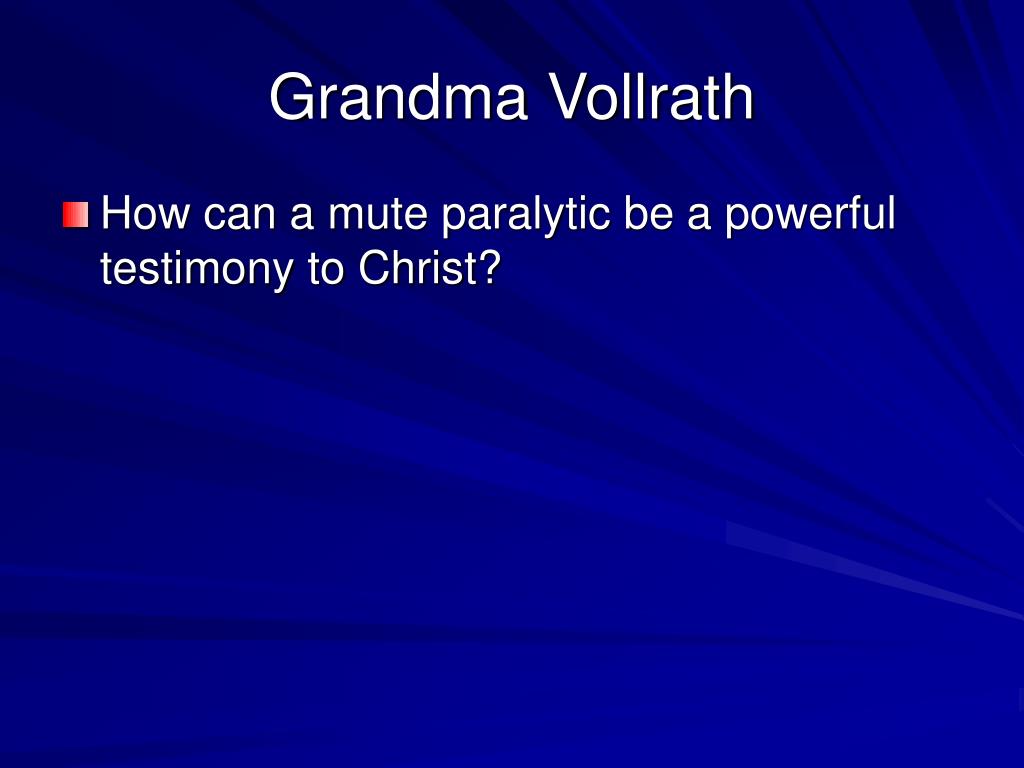 Grandma Vollrath

How can a mute paralytic be a powerful testimony to Christ?